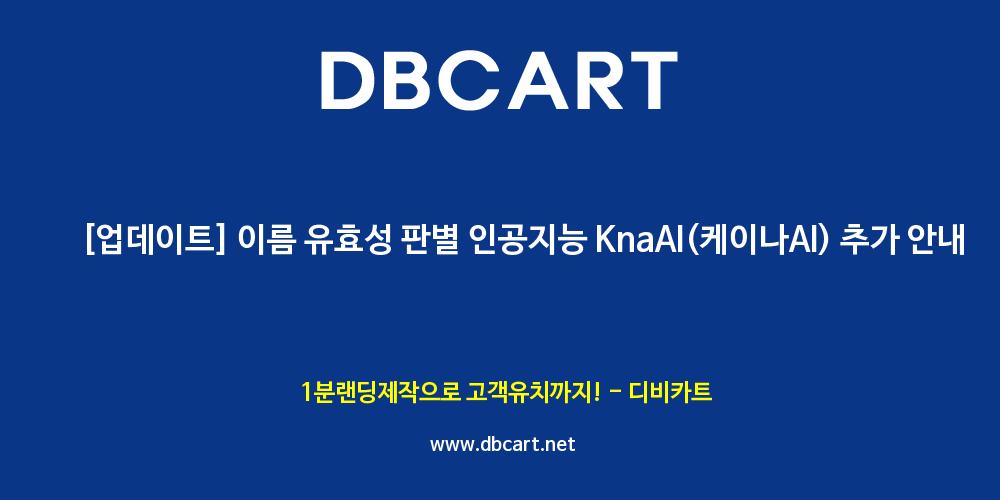 DBCART

[업데이트] 이름 유효성 판별 인공지능 KnaAI(케이나AI) 추가 안내

1분랜딩제작으로 고객유치까지! - 디비카트

www.dbcart.net